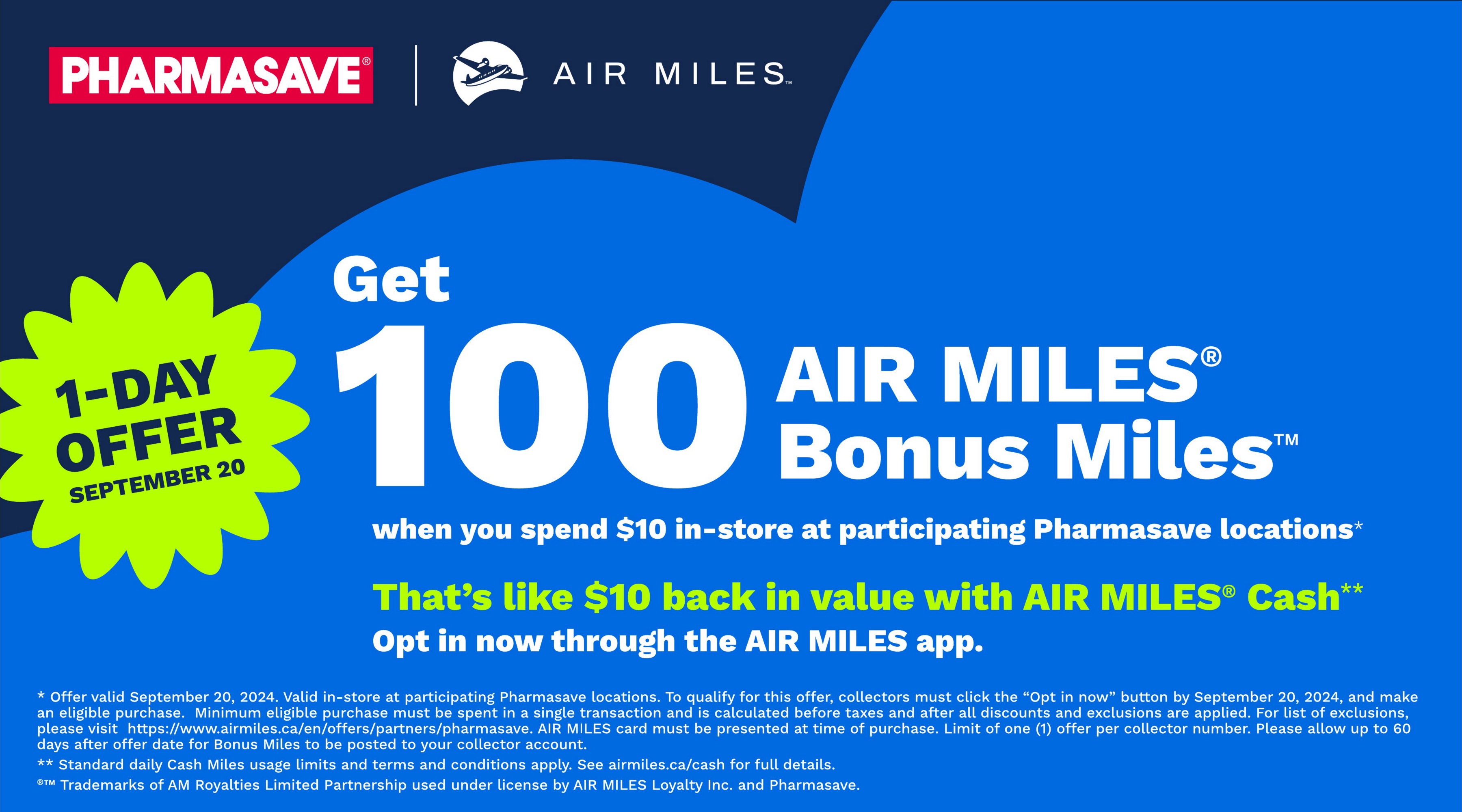 PHARMASAVE®

AIR MILES™

1-DAY OFFER
SEPTEMBER 20

Get
100 AIR MILES® Bonus Miles™

when you spend $10 in-store at participating Pharmasave locations*

That's like $10 back in value with AIR MILES® Cash**
Opt in now through the AIR MILES app.

* Offer valid September 20, 2024. Valid in-store at participating Pharmasave locations. To qualify for this offer, collectors must click the "Opt in now" button by September 20, 2024, and make an eligible purchase. Minimum eligible purchase must be spent in a single transaction and is calculated before taxes and after all discounts and exclusions are applied. For list of exclusions, please visit https://www.airmiles.ca/en/offers/partners/pharmasave. AIR MILES card must be presented at time of purchase. Limit of one (1) offer per collector number. Please allow up to 60 days after offer date for Bonus Miles to be posted to your collector account.
** Standard daily Cash Miles usage limits and terms and conditions apply. See airmiles.ca/cash for full details.
®™ Trademarks of AM Royalties Limited Partnership used under license by AIR MILES Loyalty Inc. and Pharmasave.